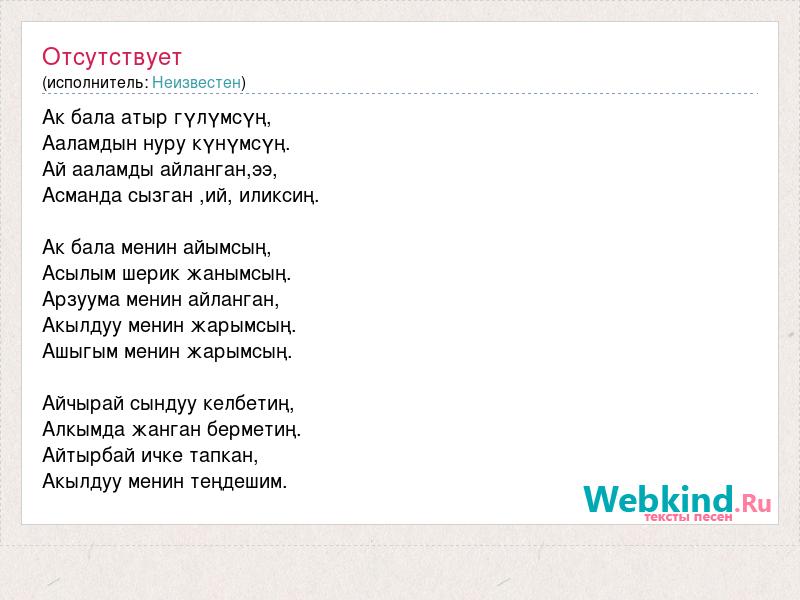 Отсутствует
(исполнитель: Неизвестен)

Ак бала атыр гүлүмсүң,
Ааламдын нуру күнүмсүң.
Ай ааламды айланган,ээ,
Асманда сызган ,ий, иликсиң.

Ак бала менин айымсың,
Асылым шерик жанымсың.
Арзуума менин айланган,
Акылдуу менин жарымсың.
Ашыгым менин жарымсың.

Айчырай сындуу келбетиң,
Алкымда жанган берметиң.
Айтырбай ичке тапкан,
Акылдуу менин теңдешим.

Webkind.Ru
тексты песен